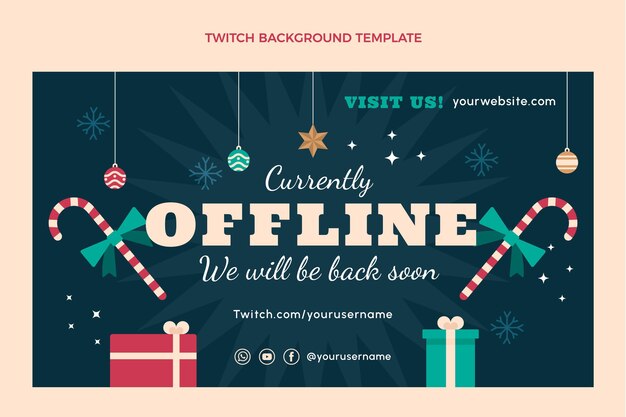 TWITCH BACKGROUND TEMPLATE

VISIT US! yourwebsite.com

Currently
OFFLINE
We will be back soon

Twitch.com/yourusername

@yourusername